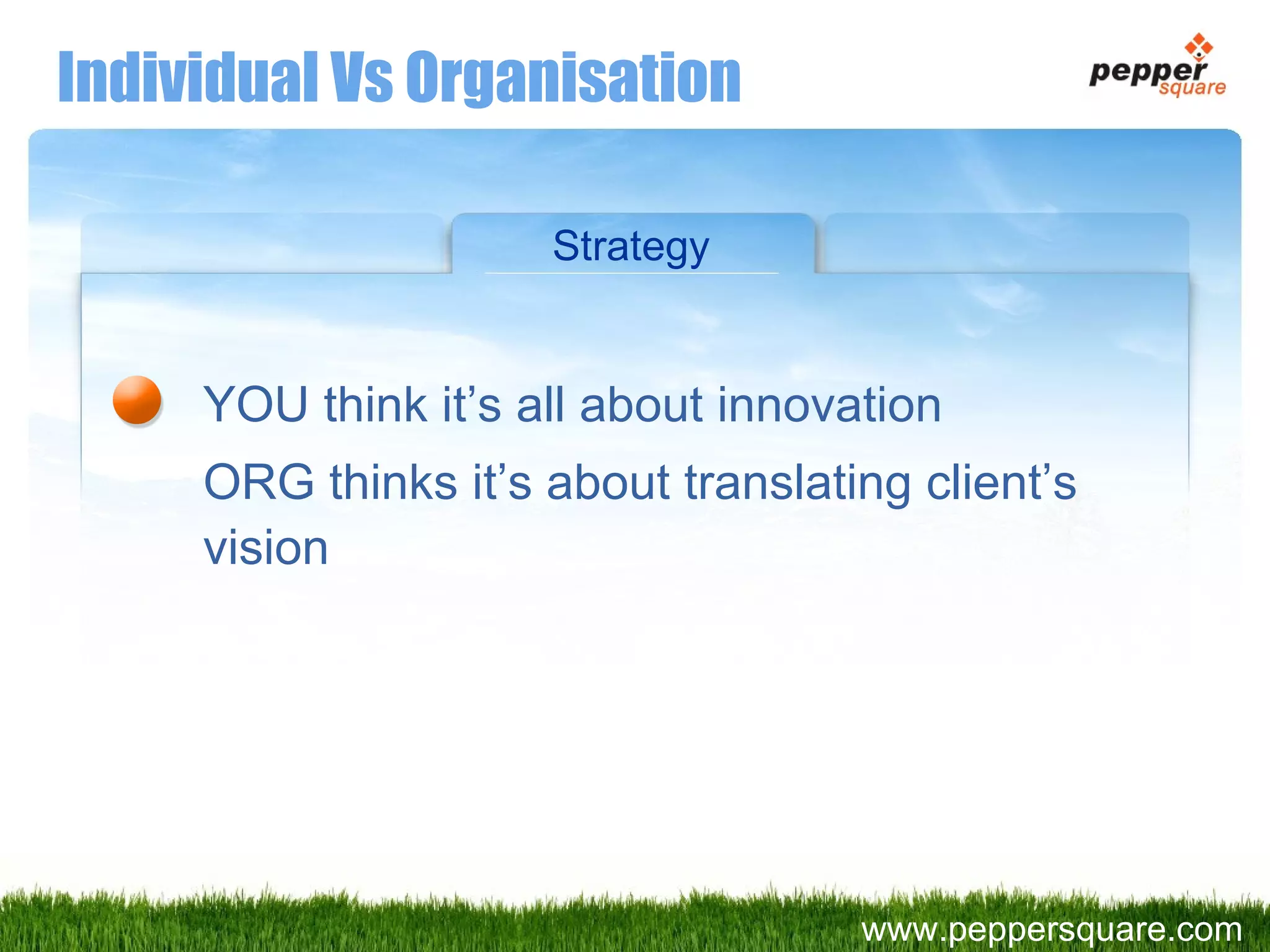 Individual Vs Organisation

pepper square

Strategy

YOU think it’s all about innovation

ORG thinks it’s about translating client’s vision

www.peppersquare.com